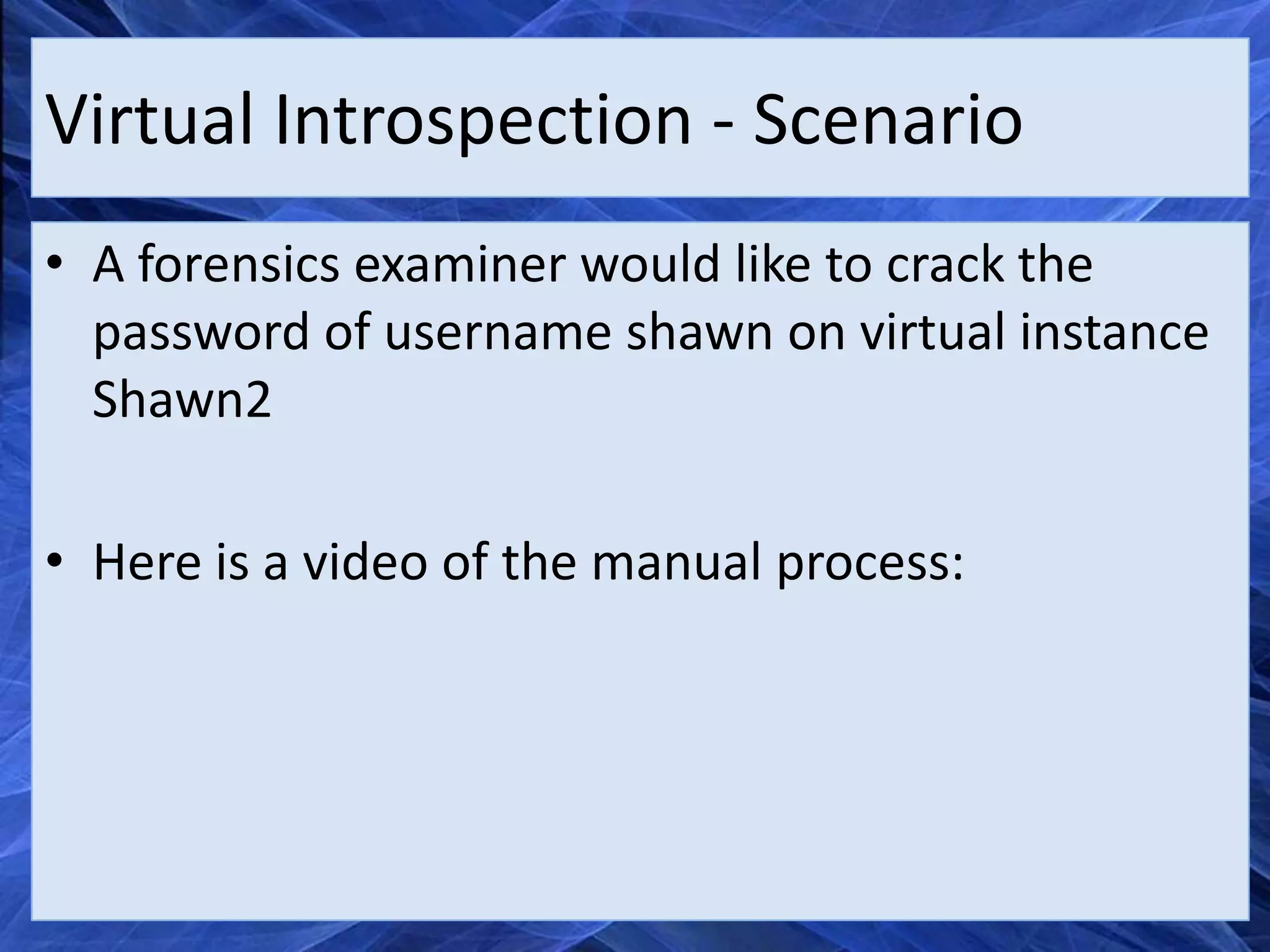 Virtual Introspection - Scenario

• A forensics examiner would like to crack the password of username shawn on virtual instance Shawn2

• Here is a video of the manual process: